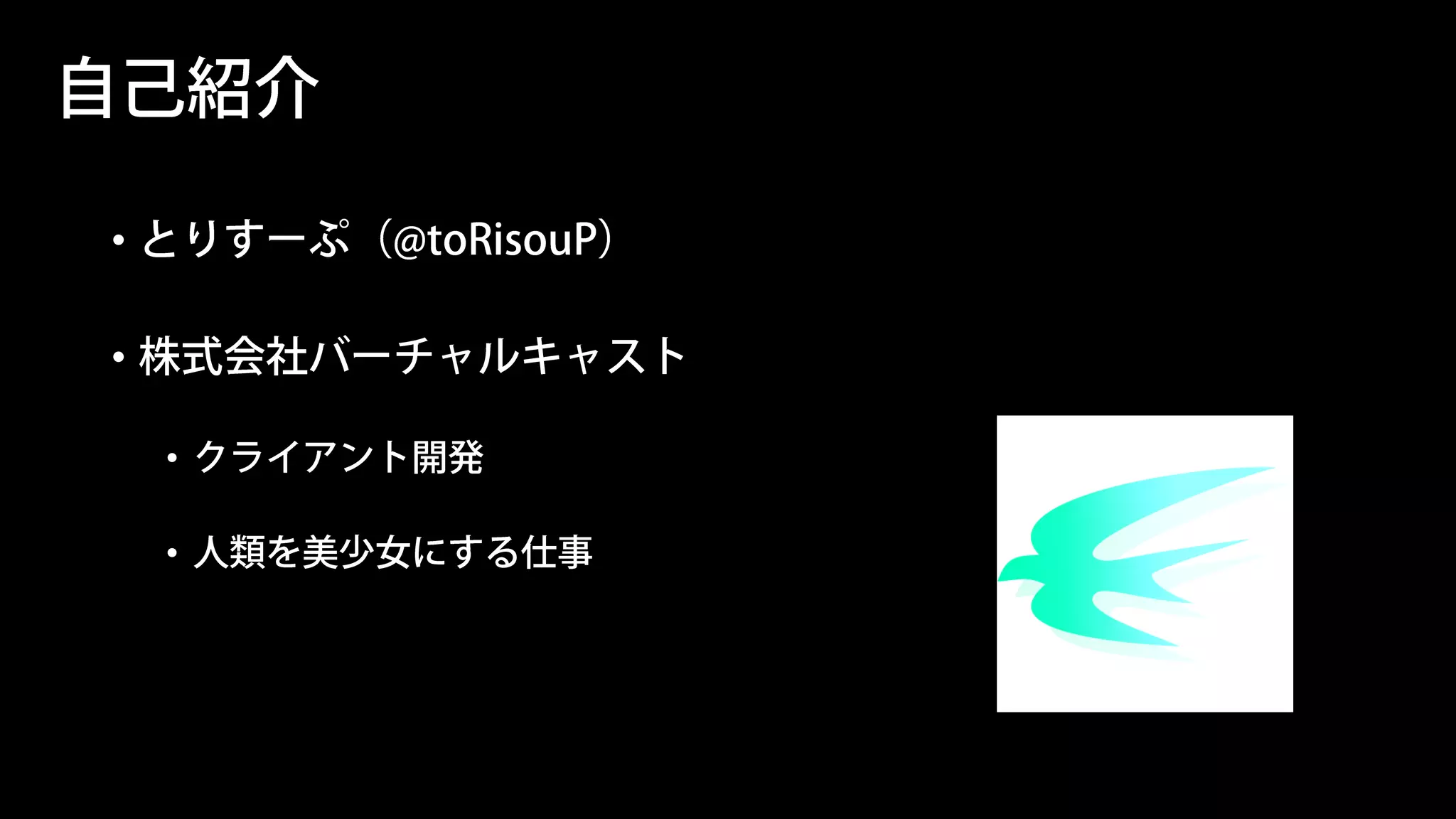 自己紹介

• とりすーぷ（@toRisouP）

• 株式会社バーチャルキャスト

• クライアント開発

• 人類を美少女にする仕事